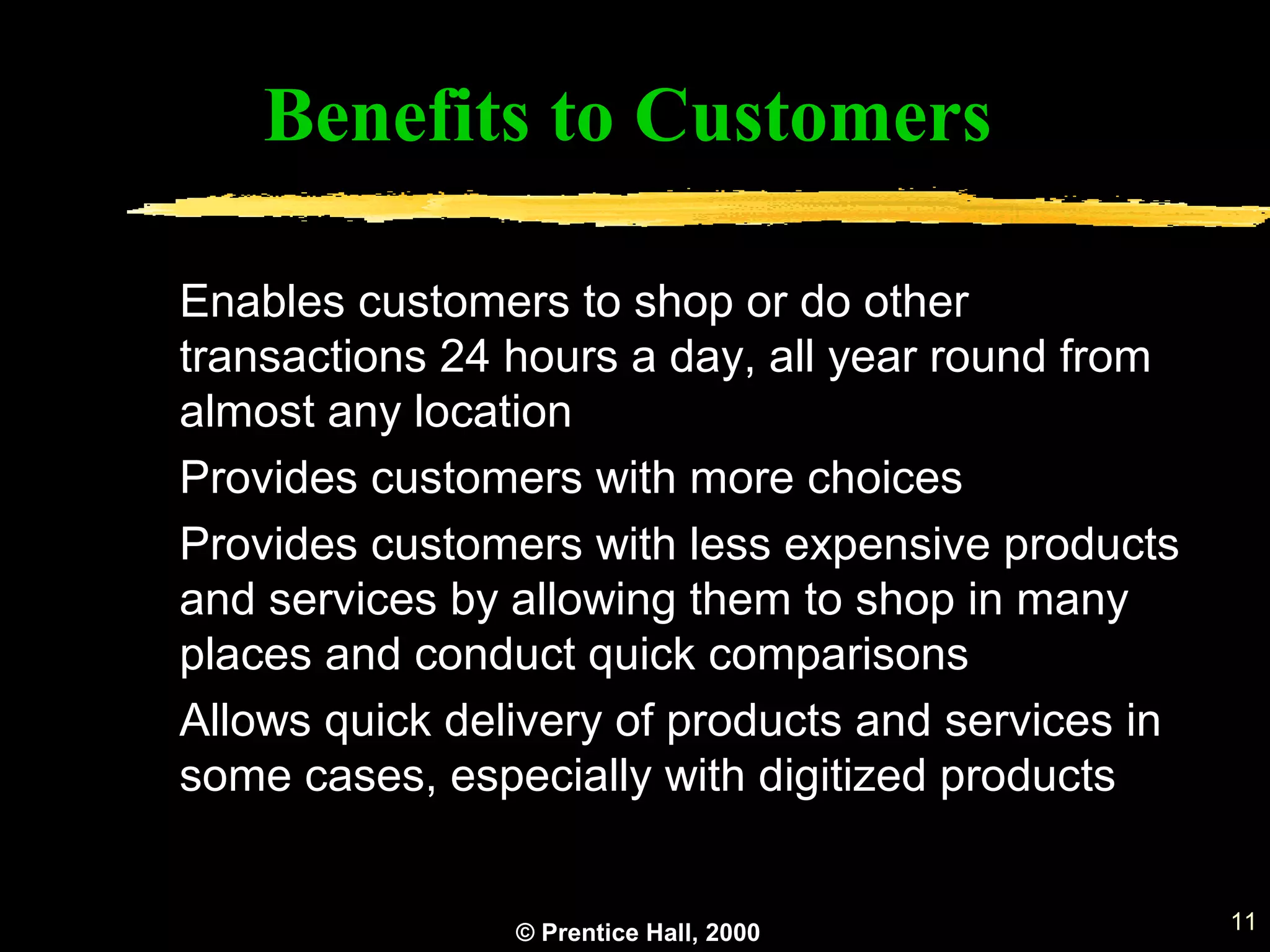 Benefits to Customers

Enables customers to shop or do other transactions 24 hours a day, all year round from almost any location

Provides customers with more choices

Provides customers with less expensive products and services by allowing them to shop in many places and conduct quick comparisons

Allows quick delivery of products and services in some cases, especially with digitized products

© Prentice Hall, 2000

11